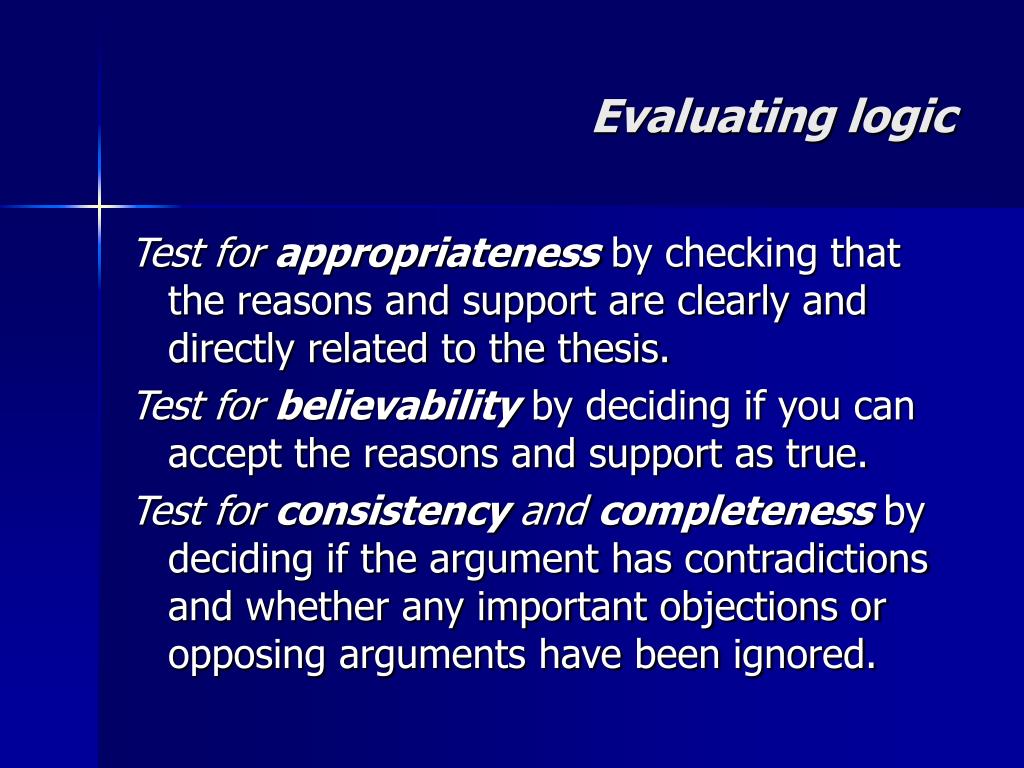 Evaluating logic

Test for appropriateness by checking that the reasons and support are clearly and directly related to the thesis.

Test for believability by deciding if you can accept the reasons and support as true.

Test for consistency and completeness by deciding if the argument has contradictions and whether any important objections or opposing arguments have been ignored.